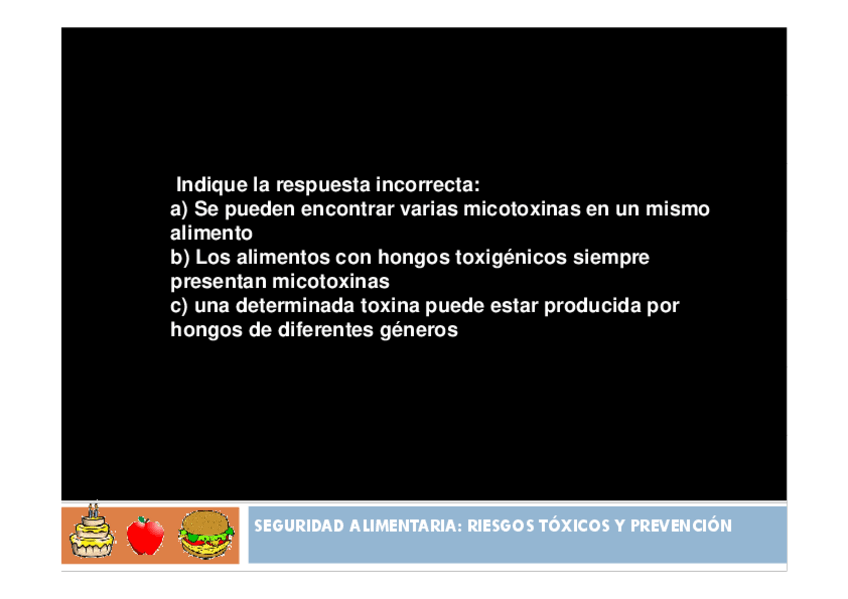 Indique la respuesta incorrecta:
a) Se pueden encontrar varias micotoxinas en un mismo alimento
b) Los alimentos con hongos toxigénicos siempre presentan micotoxinas
c) una determinada toxina puede estar producida por hongos de diferentes géneros

SEGURIDAD ALIMENTARIA: RIESGOS TÓXICOS Y PREVENCIÓN